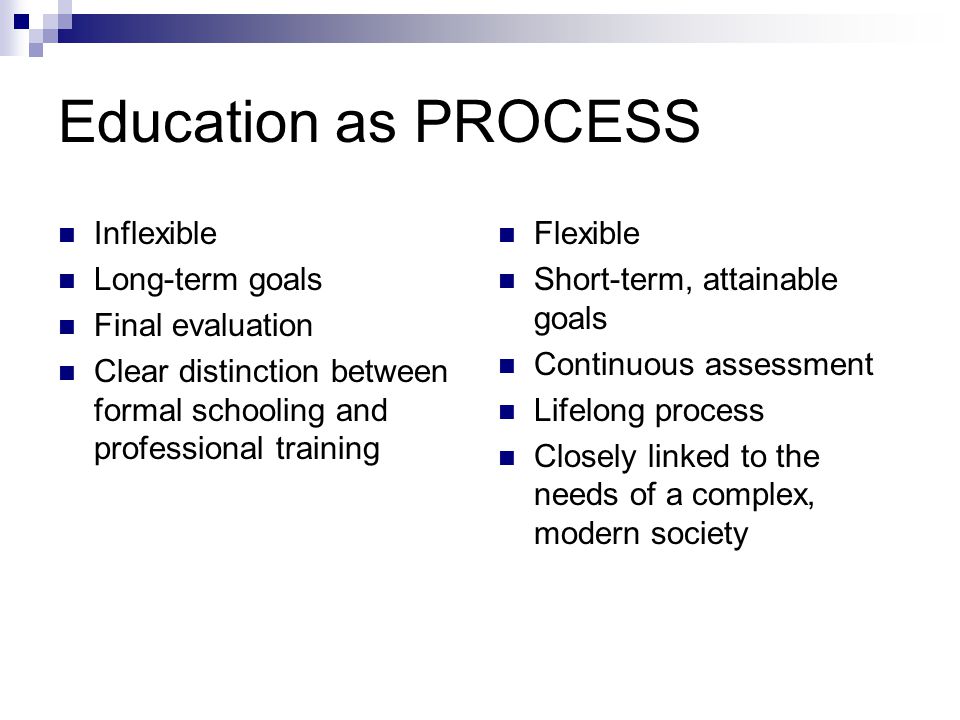 Education as PROCESS

- Inflexible
- Long-term goals
- Final evaluation
- Clear distinction between formal schooling and professional training

- Flexible
- Short-term, attainable goals
- Continuous assessment
- Lifelong process
- Closely linked to the needs of a complex, modern society